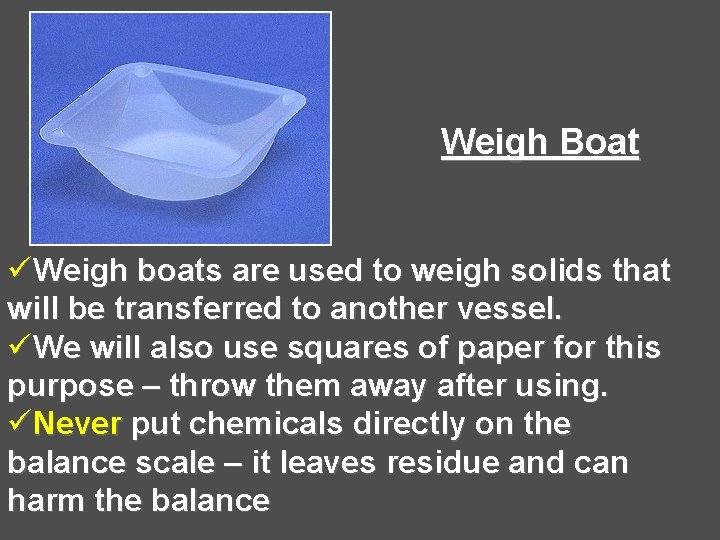 Weigh Boat

✓Weigh boats are used to weigh solids that will be transferred to another vessel.
✓We will also use squares of paper for this purpose – throw them away after using.
✓Never put chemicals directly on the balance scale – it leaves residue and can harm the balance